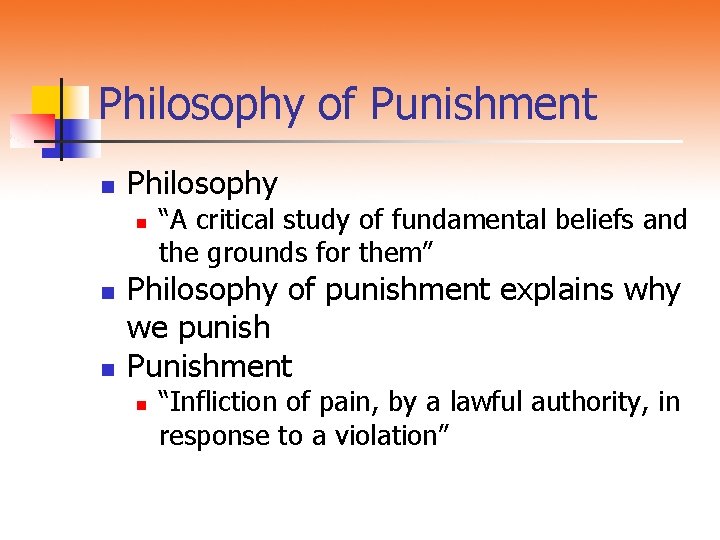 Philosophy of Punishment

- Philosophy
  - “A critical study of fundamental beliefs and the grounds for them”
- Philosophy of punishment explains why we punish
- Punishment
  - “Infliction of pain, by a lawful authority, in response to a violation”